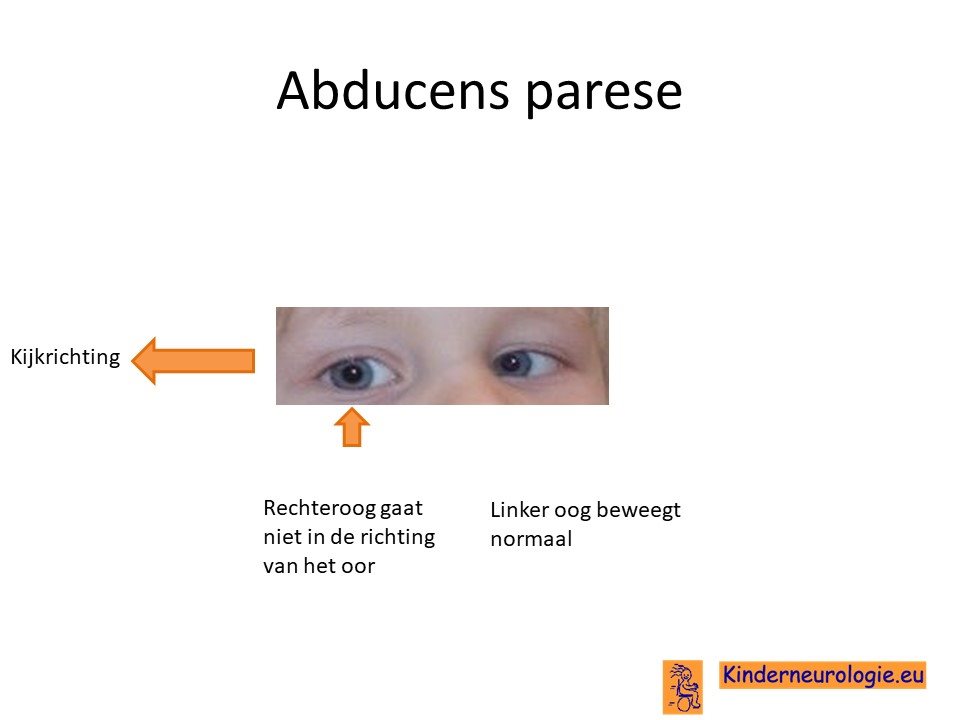 Abducens parese

Kijkrichting

Rechteroog gaat niet in de richting van het oor

Linker oog beweegt normaal

Kinderneurologie.eu